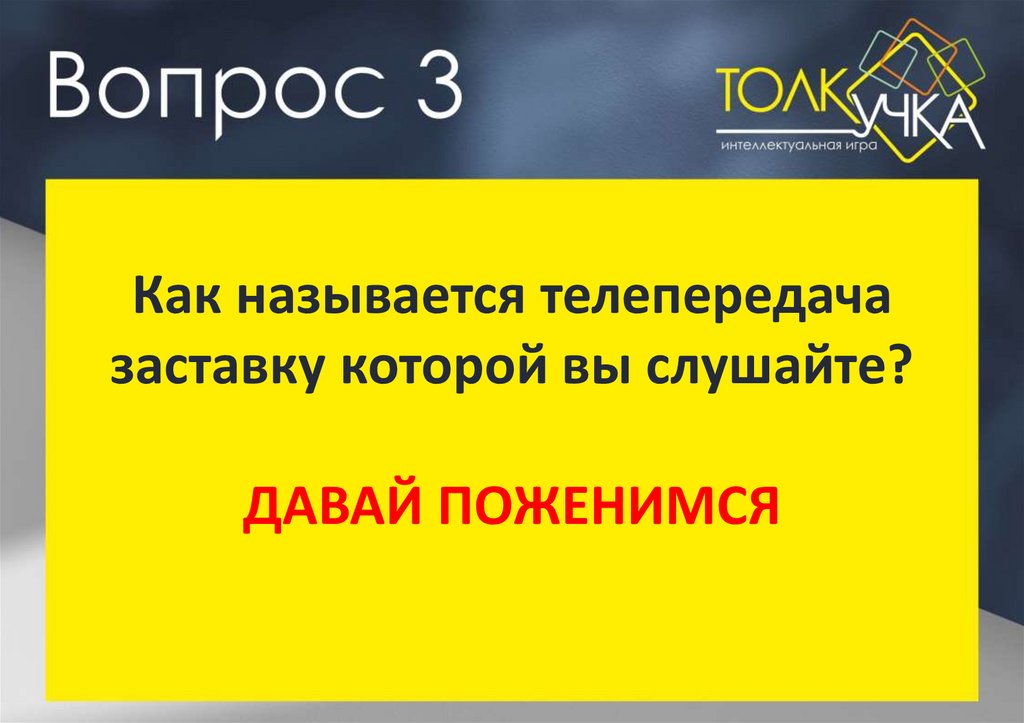 Вопрос 3

ТОЛКУЧКА
интеллектуальная игра

Как называется телепередача заставку которой вы слушайте?

ДАВАЙ ПОЖЕНИМСЯ